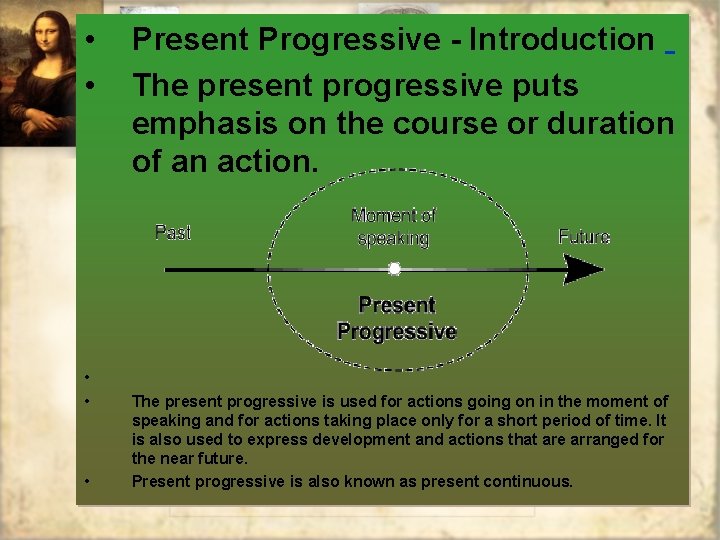 • Present Progressive - Introduction

• The present progressive puts emphasis on the course or duration of an action.

Past

Moment of speaking

Future

Present Progressive

•

• The present progressive is used for actions going on in the moment of speaking and for actions taking place only for a short period of time. It is also used to express development and actions that are arranged for the near future.

• Present progressive is also known as present continuous.